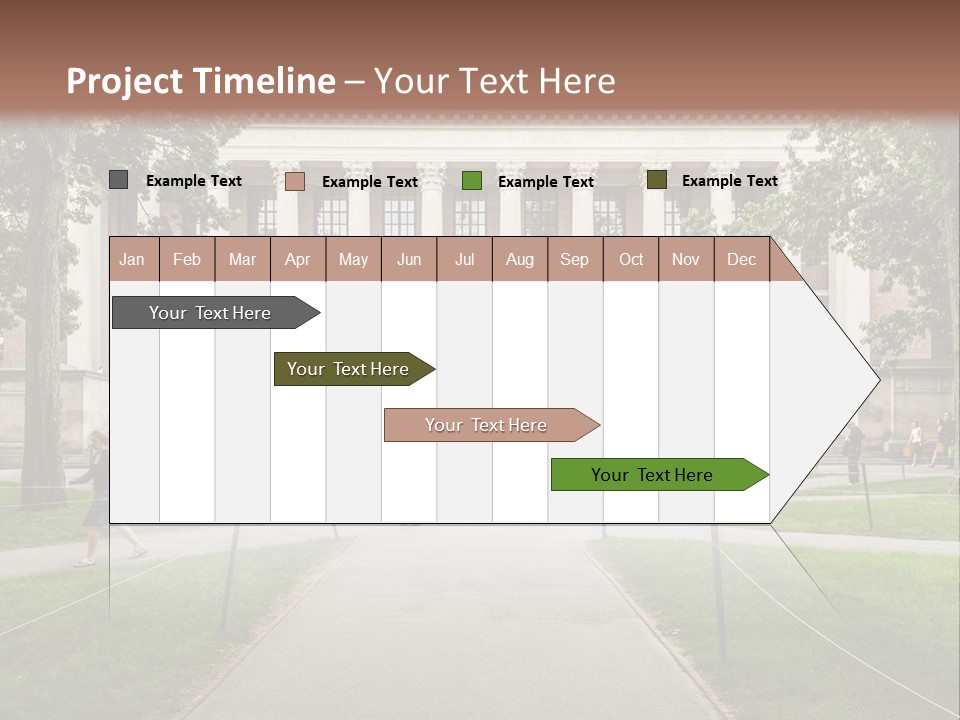 Project Timeline – Your Text Here

Example Text Example Text Example Text Example Text

| Jan | Feb | Mar | Apr | May | Jun | Jul | Aug | Sep | Oct | Nov | Dec |
|---|---|---|---|---|---|---|---|---|---|---|---|

Your Text Here

Your Text Here

Your Text Here

Your Text Here